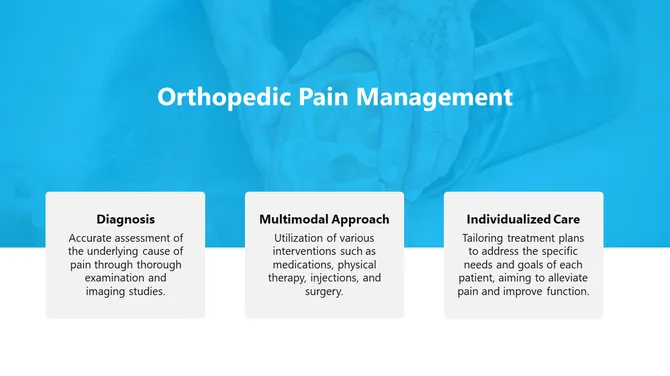 Orthopedic Pain Management

Diagnosis

Accurate assessment of the underlying cause of pain through thorough examination and imaging studies.

Multimodal Approach

Utilization of various interventions such as medications, physical therapy, injections, and surgery.

Individualized Care

Tailoring treatment plans to address the specific needs and goals of each patient, aiming to alleviate pain and improve function.